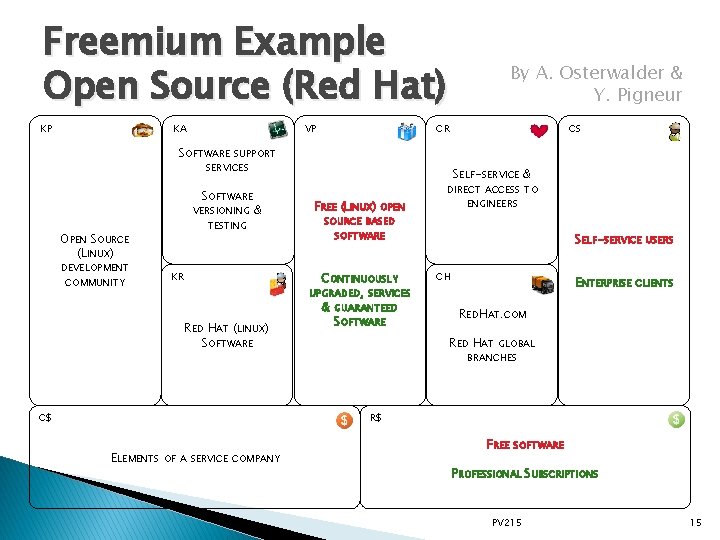 Freemium Example
Open Source (Red Hat)

By A. Osterwalder & Y. Pigneur

KP

Open Source (Linux) development community

KA

Software support services

Software versioning & testing

KR

Red Hat (linux) Software

VP

Free (Linux) open source based software

Continuously upgraded, services & guaranteed Software

CR

Self-service & direct access to engineers

CH

RedHat.com

Red Hat global branches

CS

Self-service users

Enterprise clients

C$

Elements of a service company

R$

Free software

Professional Subscriptions

PV215

15